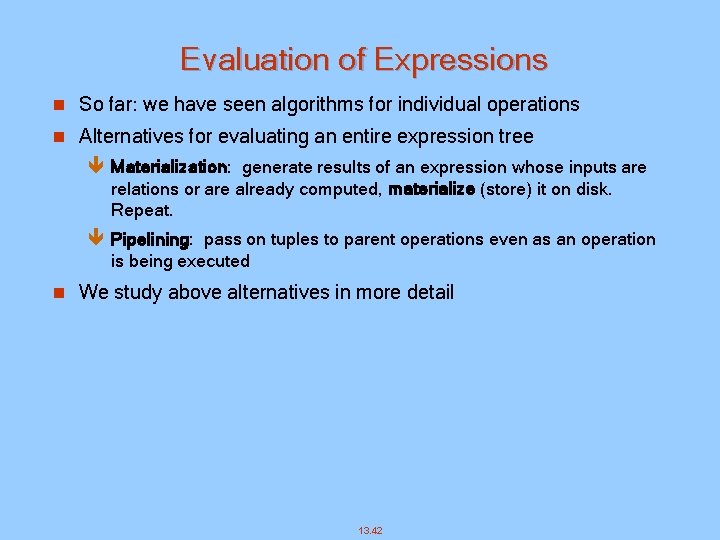 Evaluation of Expressions

So far: we have seen algorithms for individual operations

Alternatives for evaluating an entire expression tree

Materialization: generate results of an expression whose inputs are relations or are already computed, materialize (store) it on disk. Repeat.

Pipelining: pass on tuples to parent operations even as an operation is being executed

We study above alternatives in more detail

13.42